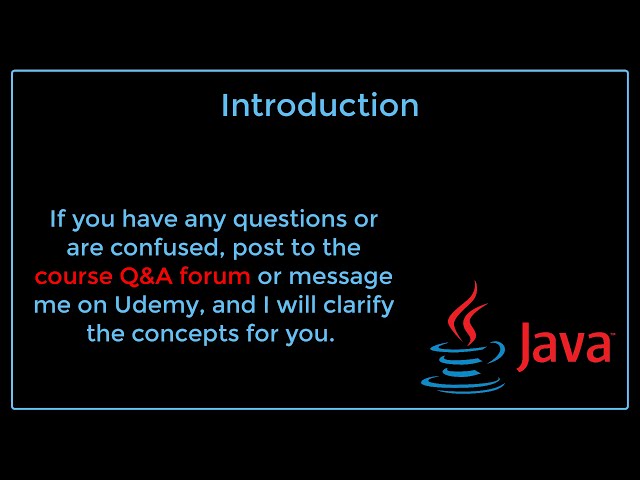 Introduction

If you have any questions or are confused, post to the course Q&A forum or message me on Udemy, and I will clarify the concepts for you.

Java™